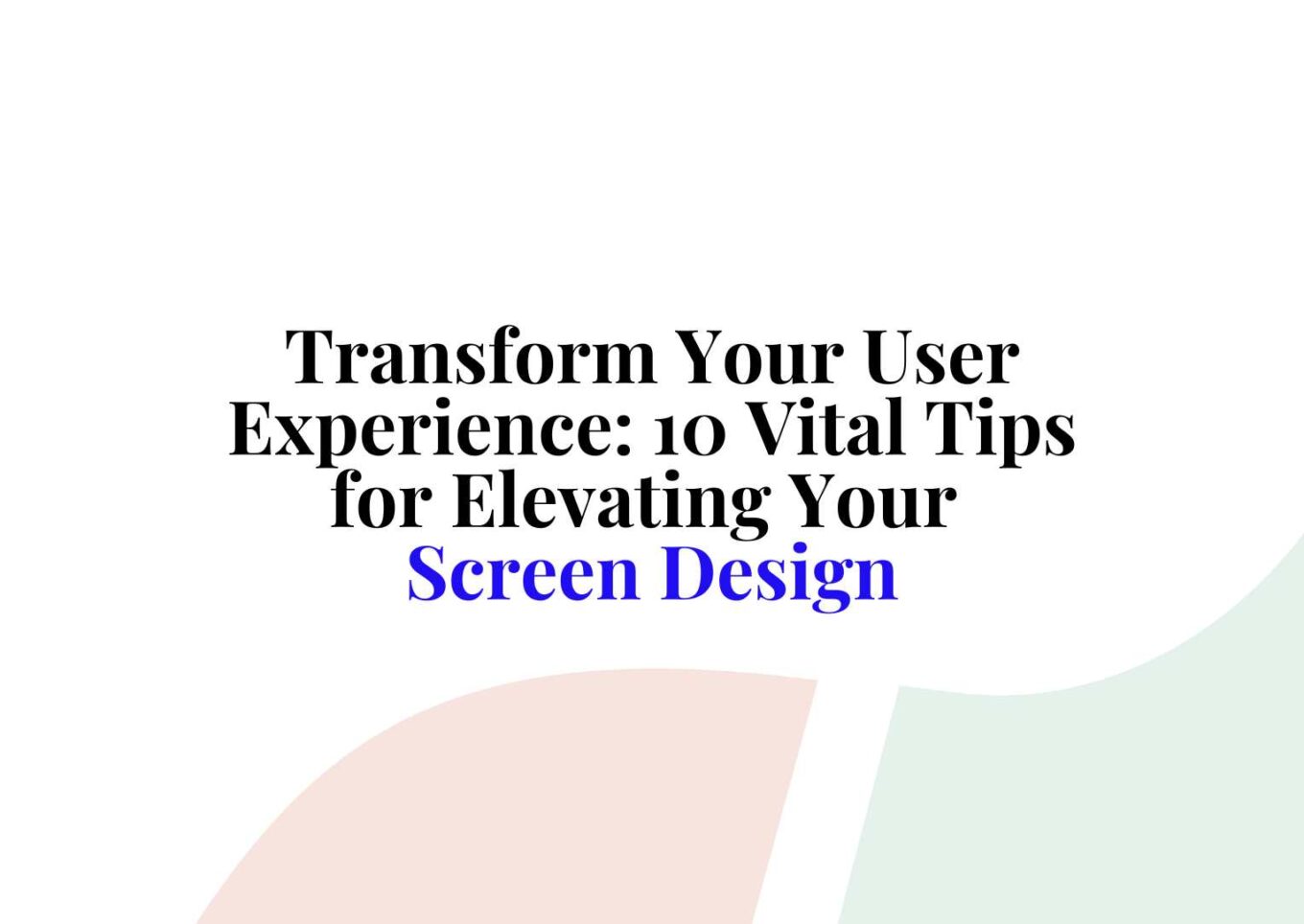 Transform Your User Experience: 10 Vital Tips for Elevating Your Screen Design